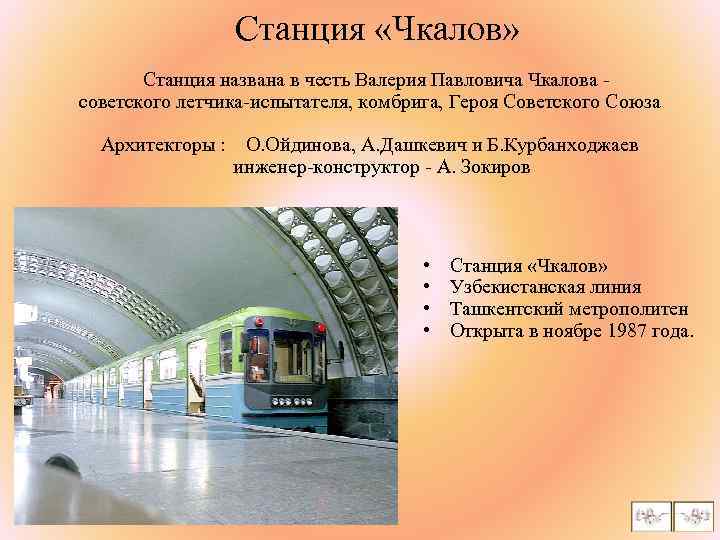 Станция «Чкалов»

Станция названа в честь Валерия Павловича Чкалова - советского летчика-испытателя, комбрига, Героя Советского Союза

Архитекторы : О.Ойдинова, А.Дашкевич и Б.Курбанходжаев
инженер-конструктор - А. Зокиров

• Станция «Чкалов»
• Узбекистанская линия
• Ташкентский метрополитен
• Открыта в ноябре 1987 года.